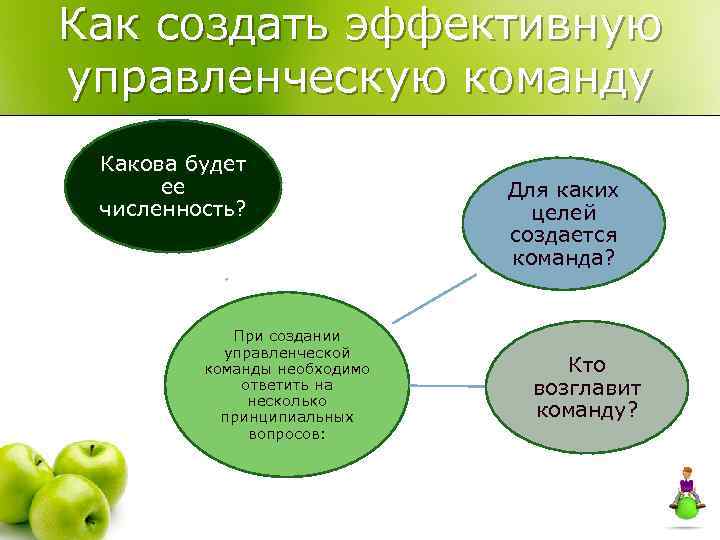 Как создать эффективную управленческую команду

Какова будет ее численность?

Для каких целей создается команда?

При создании управленческой команды необходимо ответить на несколько принципиальных вопросов:

Кто возглавит команду?